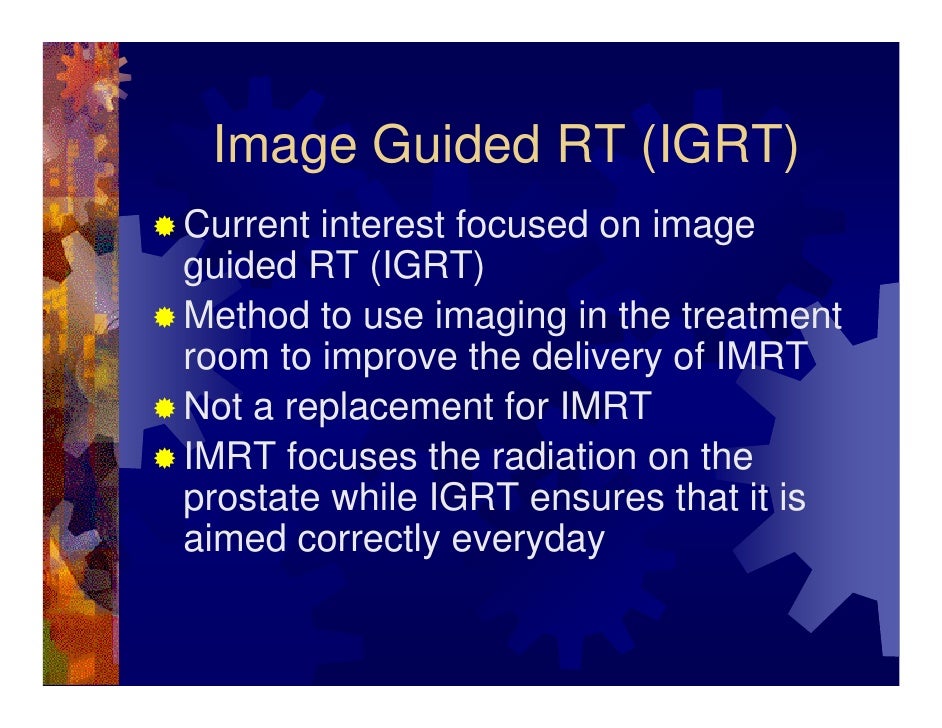 Image Guided RT (IGRT)

Current interest focused on image guided RT (IGRT)

Method to use imaging in the treatment room to improve the delivery of IMRT

Not a replacement for IMRT

IMRT focuses the radiation on the prostate while IGRT ensures that it is aimed correctly everyday